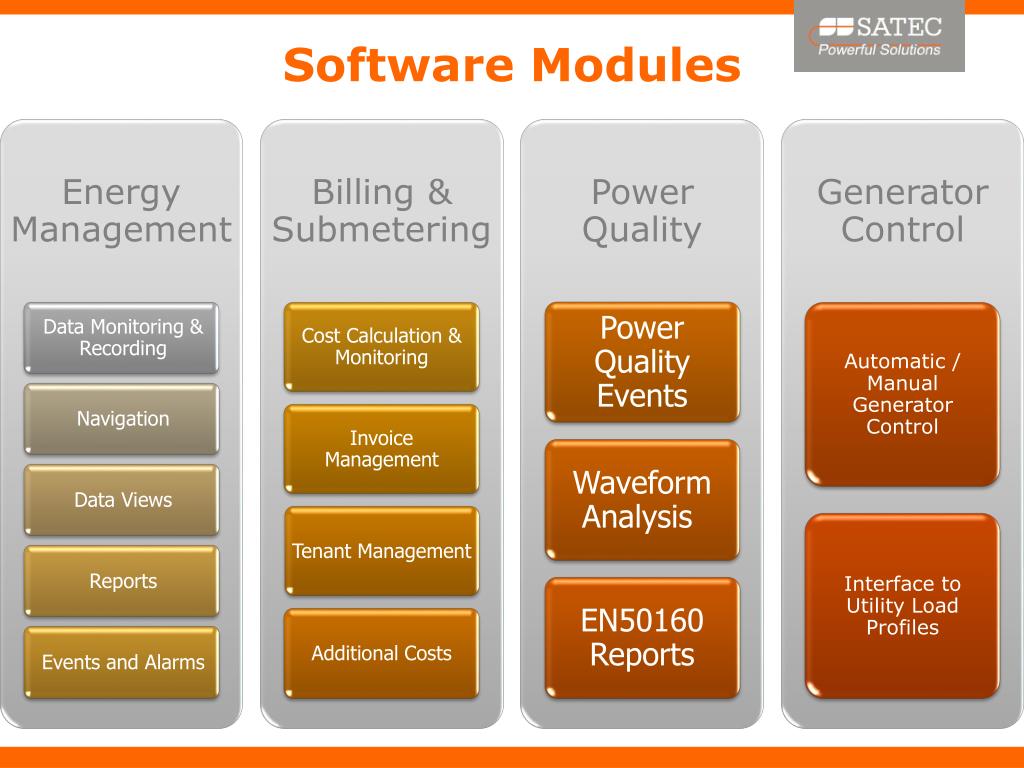 SATEC
Powerful Solutions

Software Modules

Energy Management

Data Monitoring & Recording

Navigation

Data Views

Reports

Events and Alarms

Billing & Submetering

Cost Calculation & Monitoring

Invoice Management

Tenant Management

Additional Costs

Power Quality

Power Quality Events

Waveform Analysis

EN50160 Reports

Generator Control

Automatic / Manual Generator Control

Interface to Utility Load Profiles